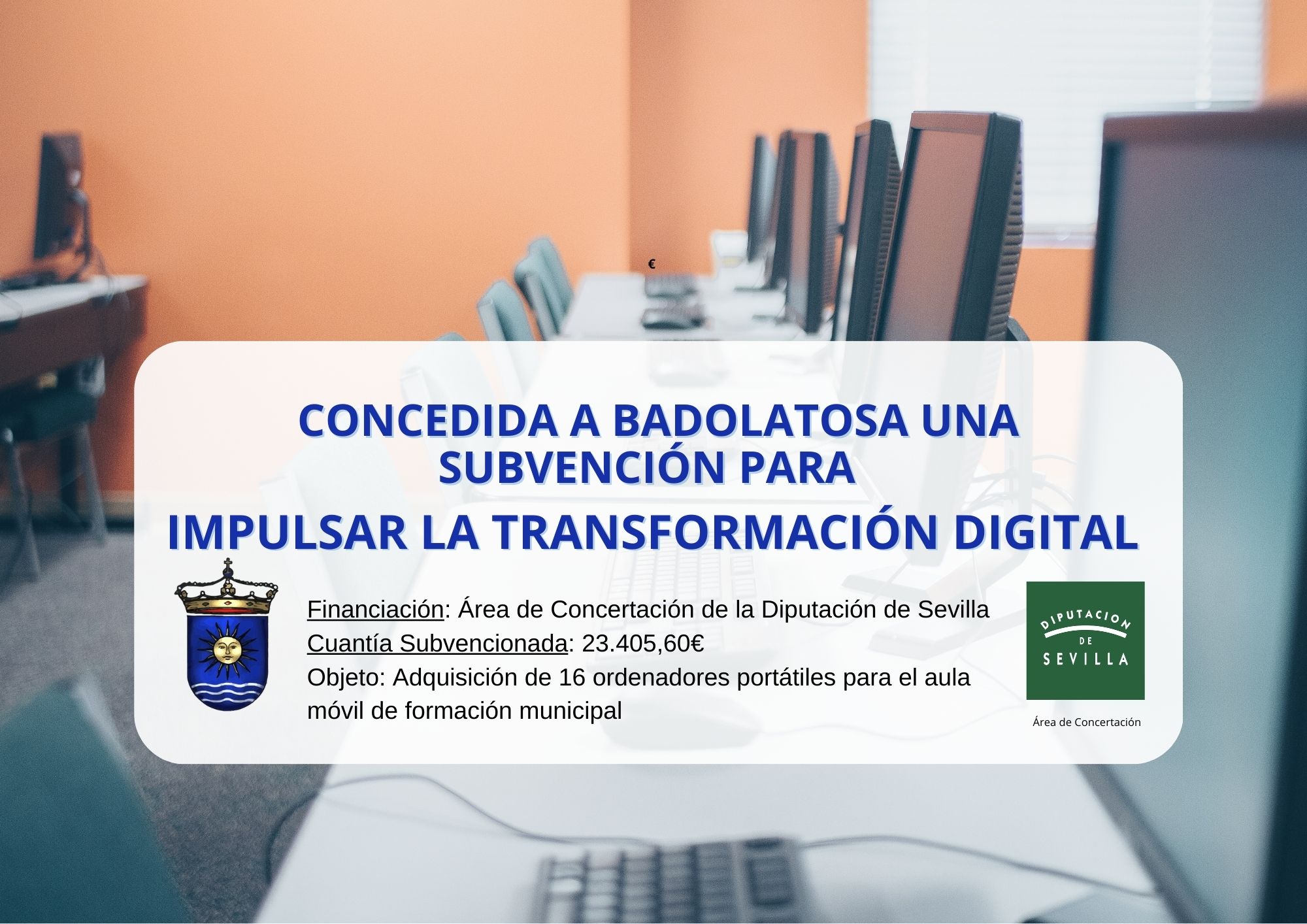 €

CONCEDIDA A BADOLATOSA UNA SUBVENCIÓN PARA
IMPULSAR LA TRANSFORMACIÓN DIGITAL

Financiación: Área de Concertación de la Diputación de Sevilla
Cuantía Subvencionada: 23.405,60€
Objeto: Adquisición de 16 ordenadores portátiles para el aula móvil de formación municipal

DIPUTACION DE SEVILLA

Área de Concertación